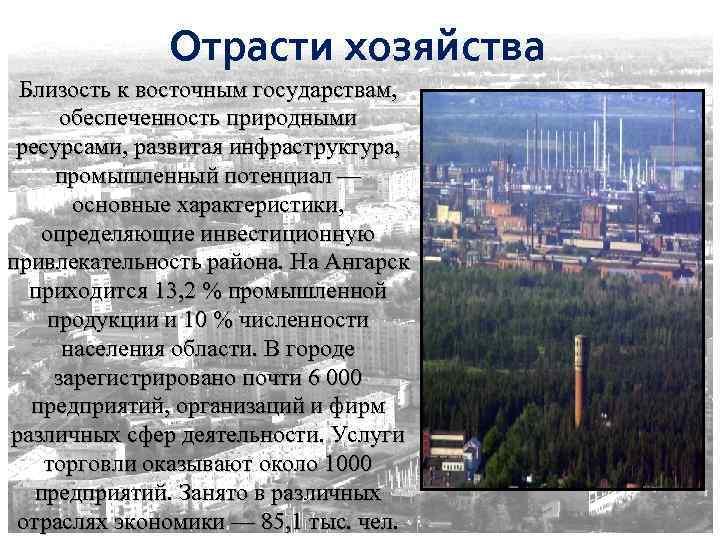 Отрасти хозяйства

Близость к восточным государствам, обеспеченность природными ресурсами, развитая инфраструктура, промышленный потенциал — основные характеристики, определяющие инвестиционную привлекательность района. На Ангарск приходится 13,2 % промышленной продукции и 10 % численности населения области. В городе зарегистрировано почти 6 000 предприятий, организаций и фирм различных сфер деятельности. Услуги торговли оказывают около 1000 предприятий. Занято в различных отраслях экономики — 85,1 тыс. чел.